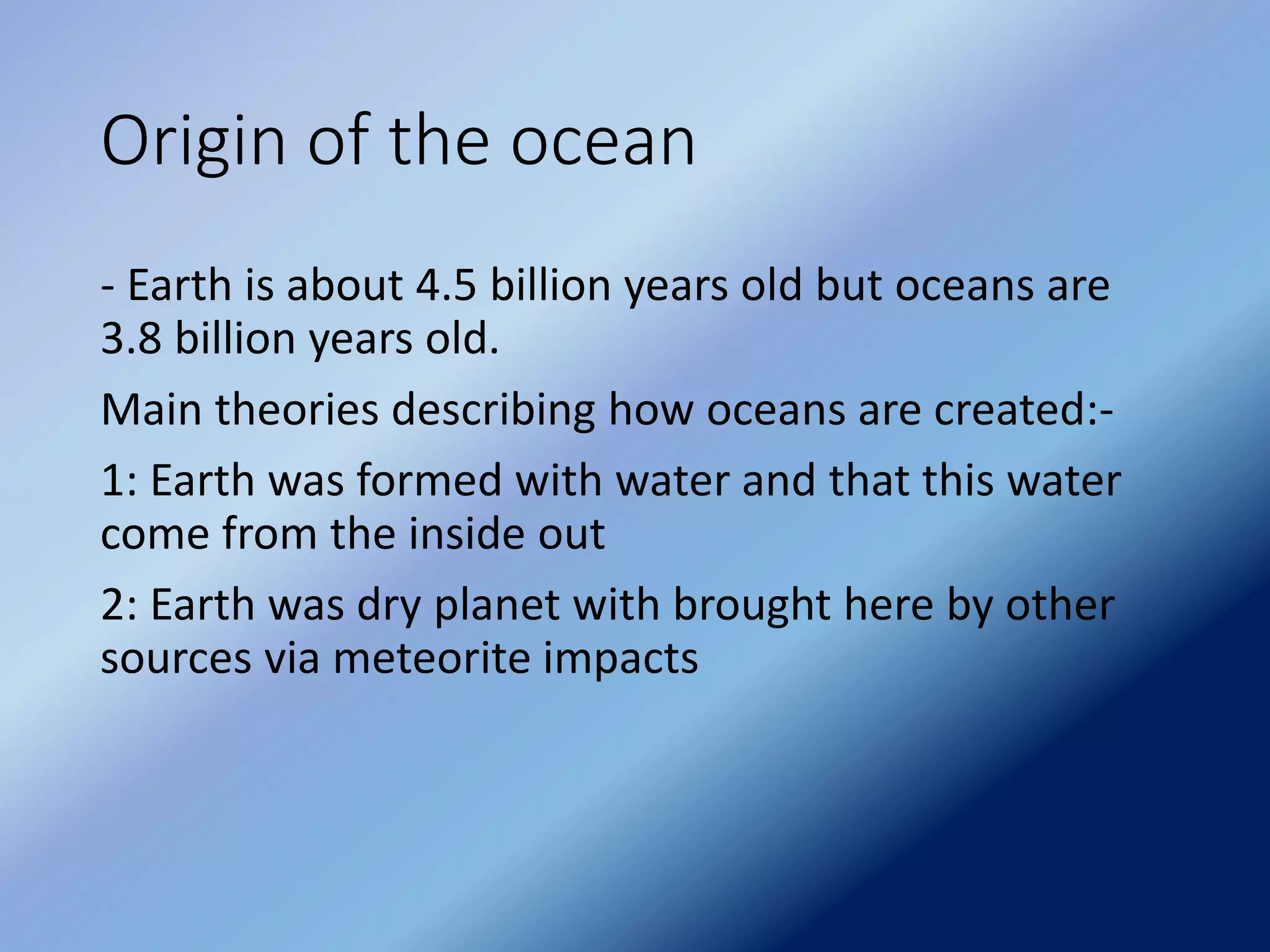 Origin of the ocean

- Earth is about 4.5 billion years old but oceans are 3.8 billion years old.

Main theories describing how oceans are created:-

1: Earth was formed with water and that this water come from the inside out

2: Earth was dry planet with brought here by other sources via meteorite impacts